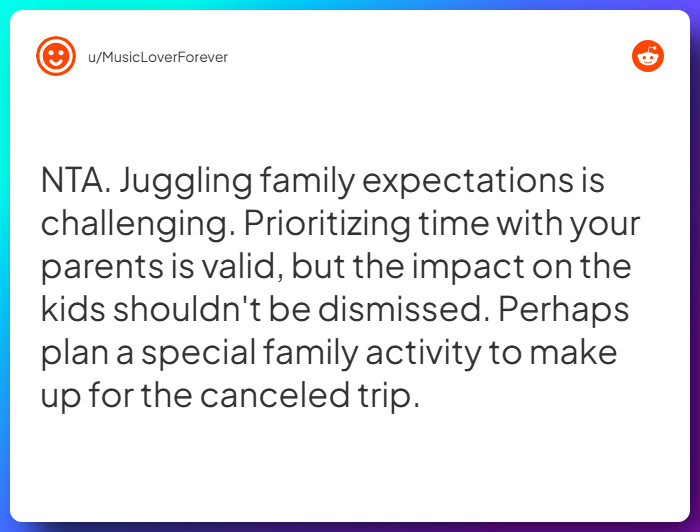 u/MusicLoverForever

NTA. Juggling family expectations is challenging. Prioritizing time with your parents is valid, but the impact on the kids shouldn't be dismissed. Perhaps plan a special family activity to make up for the canceled trip.